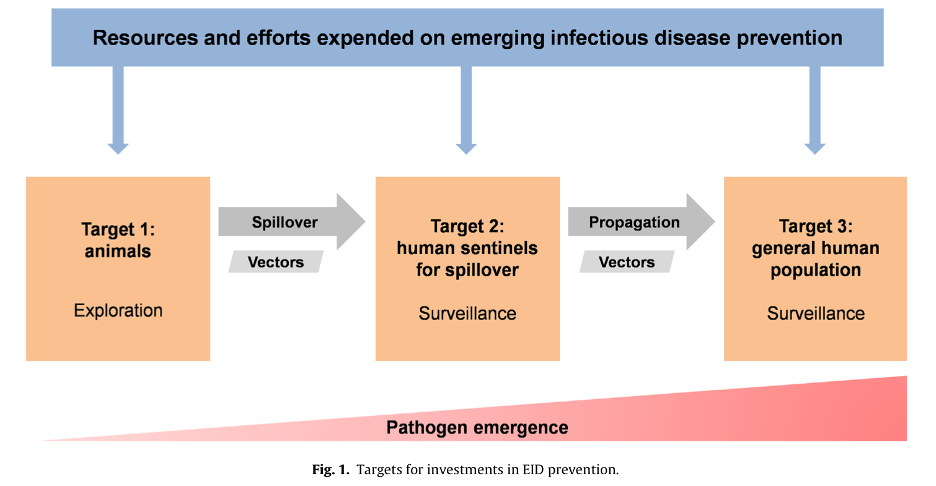 Resources and efforts expended on emerging infectious disease prevention

Target 1: animals

Exploration

Spillover

Vectors

Target 2: human sentinels for spillover

Surveillance

Propagation

Vectors

Target 3: general human population

Surveillance

Pathogen emergence

Fig. 1. Targets for investments in EID prevention.